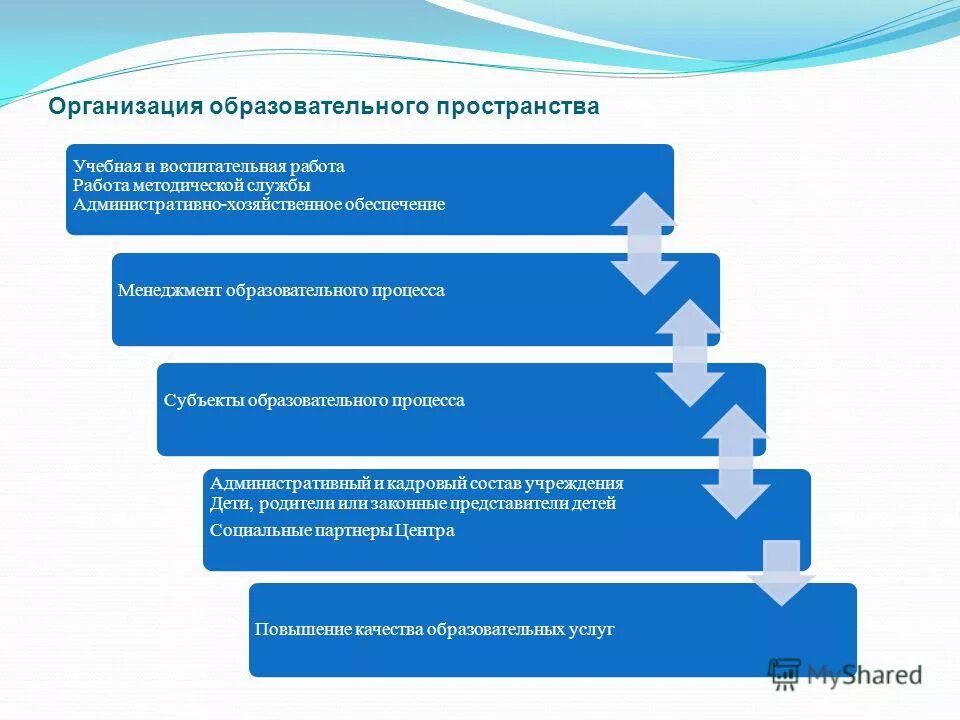 Организация образовательного пространства

Учебная и воспитательная работа
Работа методической службы
Административно-хозяйственное обеспечение

Менеджмент образовательного процесса

Субъекты образовательного процесса

Административный и кадровый состав учреждения
Дети, родители или законные представители детей
Социальные партнеры Центра

Повышение качества образовательных услуг

MyShared